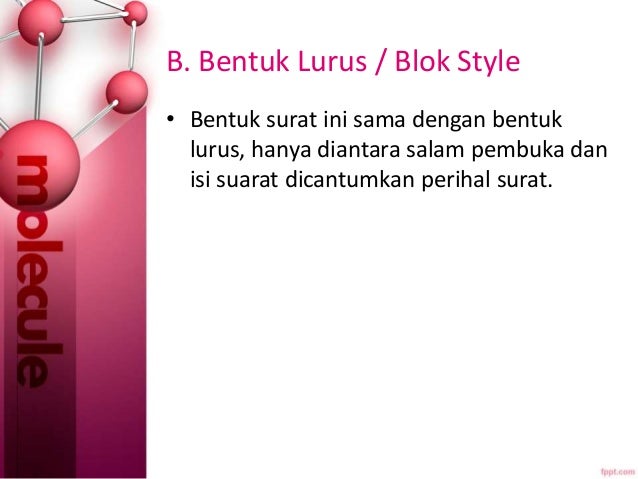 molecule

B. Bentuk Lurus / Blok Style

• Bentuk surat ini sama dengan bentuk lurus, hanya diantara salam pembuka dan isi suarat dicantumkan perihal surat.

fppt.com